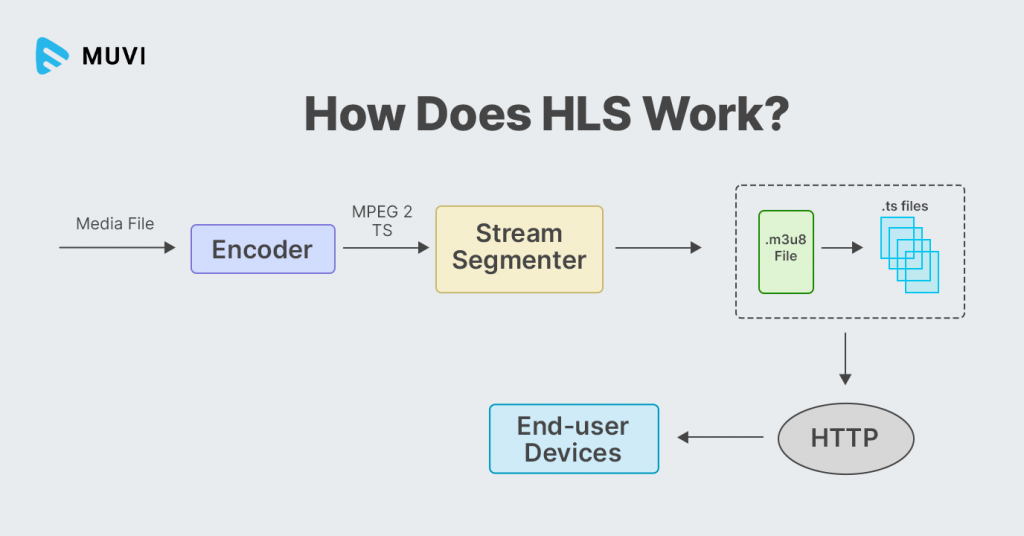 MUVI

How Does HLS Work?

Media File

Encoder

MPEG 2 TS

Stream Segmenter

.m3u8 File

.ts files

HTTP

End-user Devices